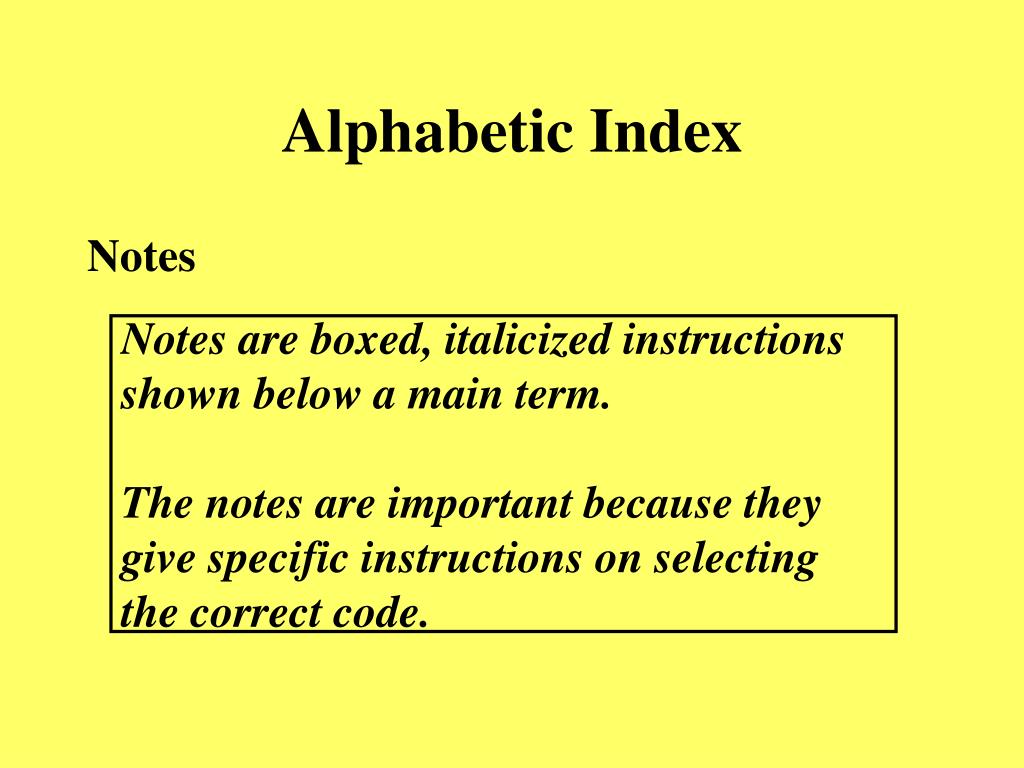 Alphabetic Index

Notes

Notes are boxed, italicized instructions shown below a main term.

The notes are important because they give specific instructions on selecting the correct code.